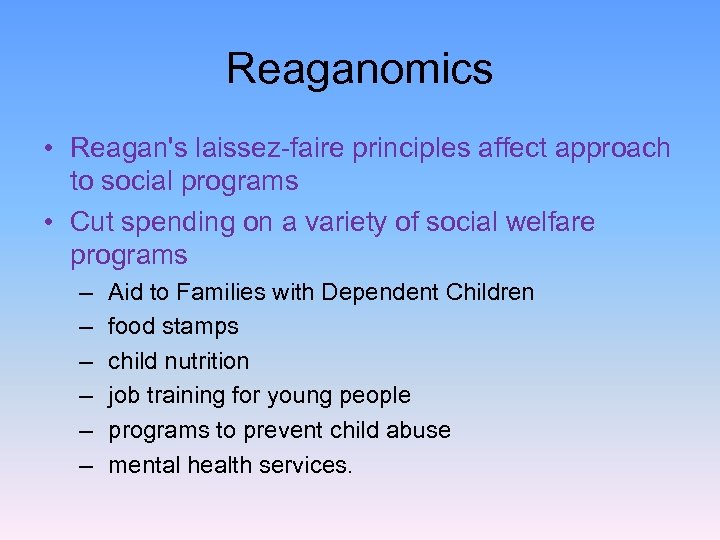 Reaganomics

• Reagan's laissez-faire principles affect approach to social programs
• Cut spending on a variety of social welfare programs
– Aid to Families with Dependent Children
– food stamps
– child nutrition
– job training for young people
– programs to prevent child abuse
– mental health services.